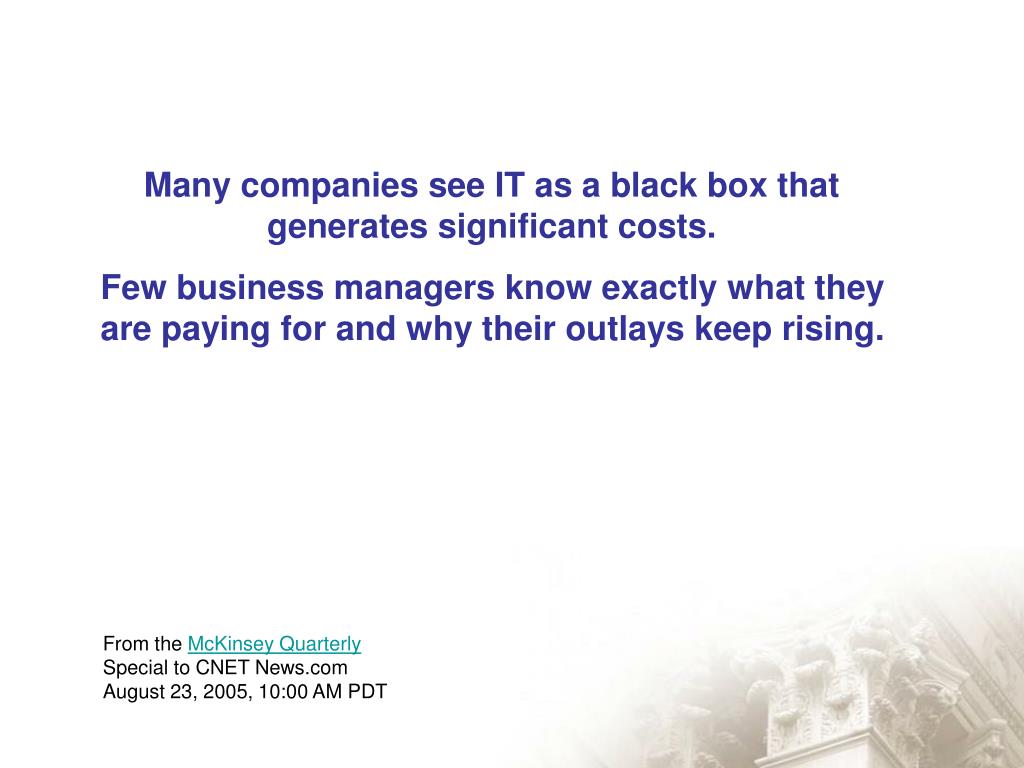 Many companies see IT as a black box that generates significant costs.

Few business managers know exactly what they are paying for and why their outlays keep rising.

From the McKinsey Quarterly
Special to CNET News.com
August 23, 2005, 10:00 AM PDT